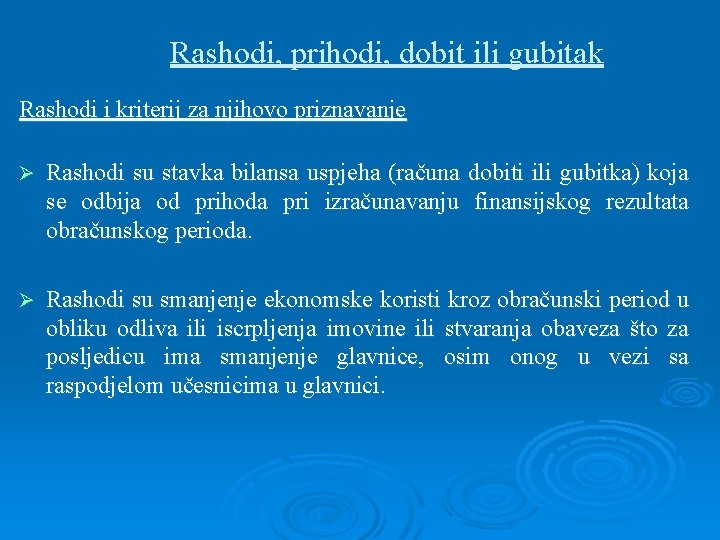 Rashodi, prihodi, dobit ili gubitak

Rashodi i kriterij za njihovo priznavanje

➢ Rashodi su stavka bilansa uspjeha (računa dobiti ili gubitka) koja se odbija od prihoda pri izračunavanju finansijskog rezultata obračunskog perioda.

➢ Rashodi su smanjenje ekonomske koristi kroz obračunski period u obliku odliva ili iscrpljenja imovine ili stvaranja obaveza što za posljedicu ima smanjenje glavnice, osim onog u vezi sa raspodjelom učesnicima u glavnici.